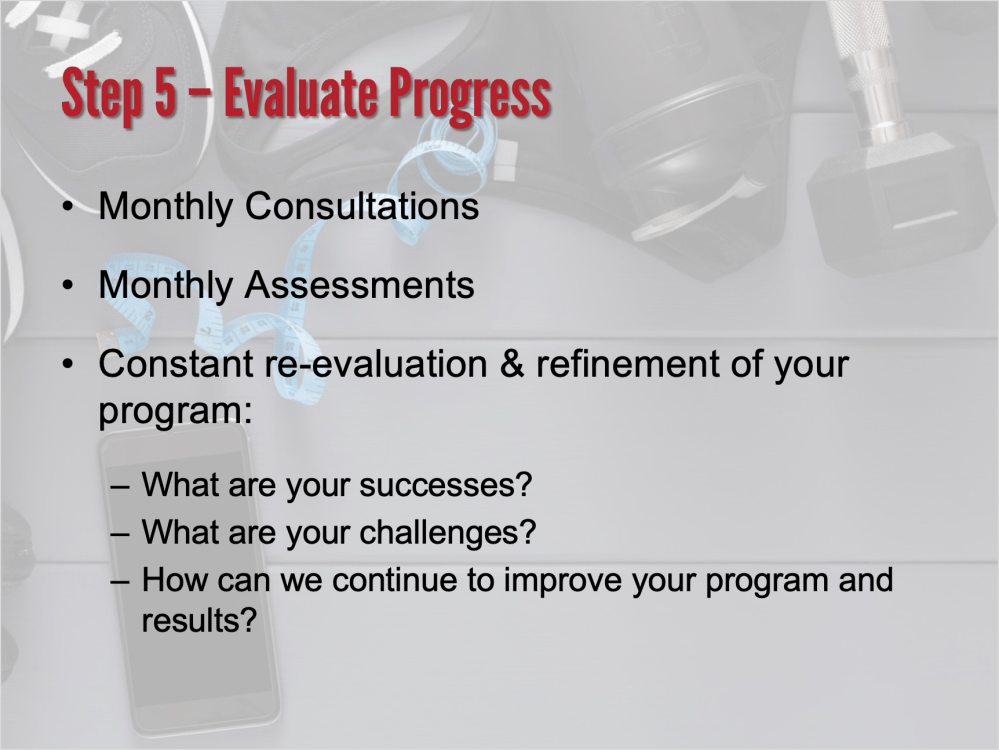 Step 5 – Evaluate Progress

• Monthly Consultations

• Monthly Assessments

• Constant re-evaluation & refinement of your program:

– What are your successes?
– What are your challenges?
– How can we continue to improve your program and results?